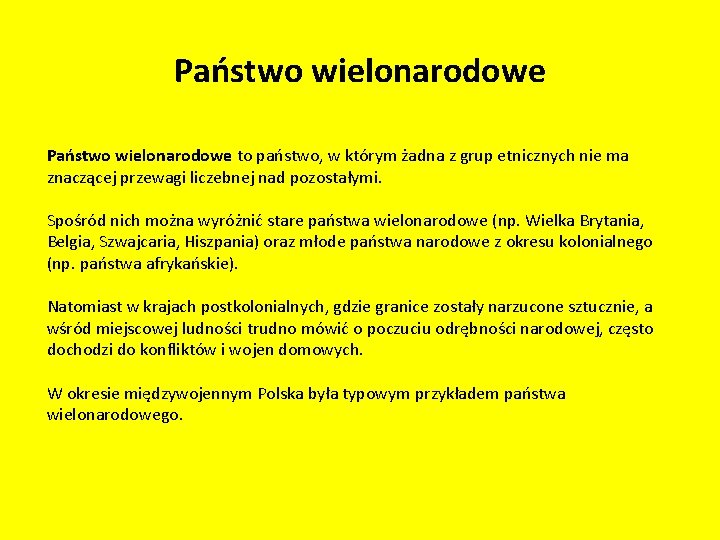 Państwo wielonarodowe

Państwo wielonarodowe to państwo, w którym żadna z grup etnicznych nie ma znaczącej przewagi liczebnej nad pozostałymi.

Spośród nich można wyróżnić stare państwa wielonarodowe (np. Wielka Brytania, Belgia, Szwajcaria, Hiszpania) oraz młode państwa narodowe z okresu kolonialnego (np. państwa afrykańskie).

Natomiast w krajach postkolonialnych, gdzie granice zostały narzucone sztucznie, a wśród miejscowej ludności trudno mówić o poczuciu odrębności narodowej, często dochodzi do konfliktów i wojen domowych.

W okresie międzywojennym Polska była typowym przykładem państwa wielonarodowego.